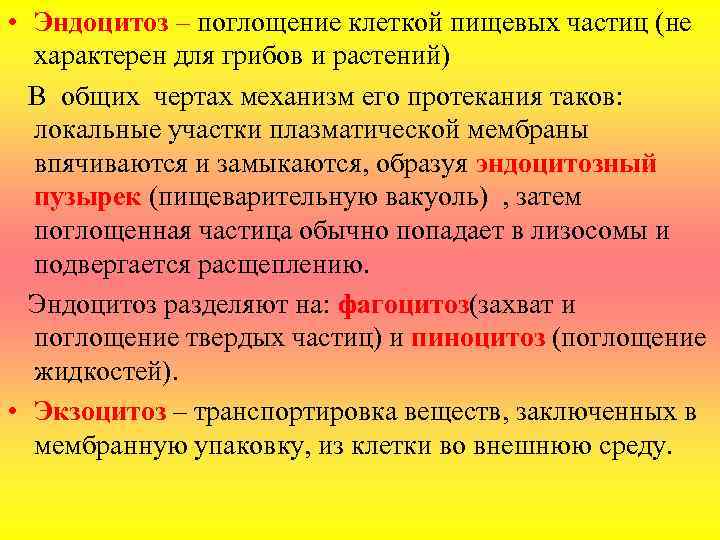 • Эндоцитоз – поглощение клеткой пищевых частиц (не характерен для грибов и растений)

В общих чертах механизм его протекания таков: локальные участки плазматической мембраны впячиваются и замыкаются, образуя эндоцитозный пузырек (пищеварительную вакуоль) , затем поглощенная частица обычно попадает в лизосомы и подвергается расщеплению.

Эндоцитоз разделяют на: фагоцитоз(захват и поглощение твердых частиц) и пиноцитоз (поглощение жидкостей).

• Экзоцитоз – транспортировка веществ, заключенных в мембранную упаковку, из клетки во внешнюю среду.